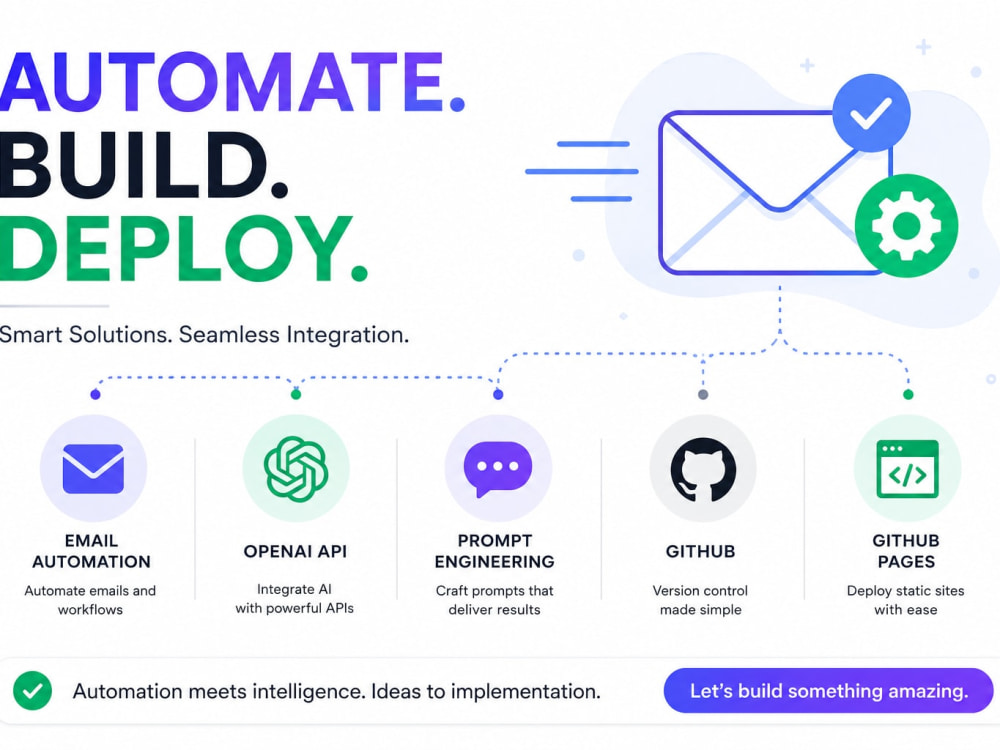 AUTOMATE.
BUILD.
DEPLOY.

Smart Solutions. Seamless Integration.

EMAIL AUTOMATION
Automate emails and workflows

OPENAI API
Integrate AI with powerful APIs

PROMPT ENGINEERING
Craft prompts that deliver results

GITHUB
Version control made simple

GITHUB PAGES
Deploy static sites with ease

Automation meets intelligence. Ideas to implementation.

Let's build something amazing.